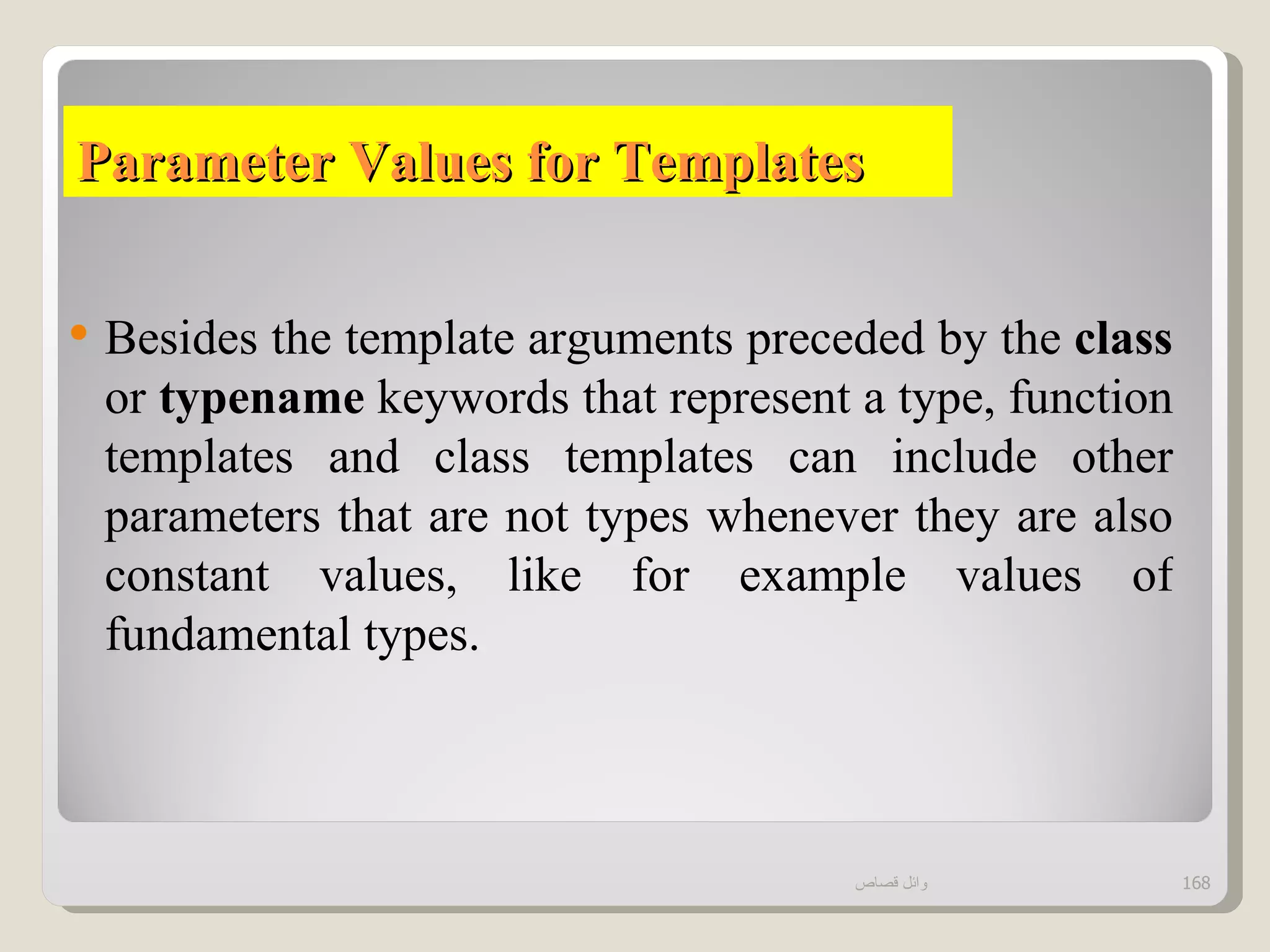 Parameter Values for Templates

• Besides the template arguments preceded by the class or typename keywords that represent a type, function templates and class templates can include other parameters that are not types whenever they are also constant values, like for example values of fundamental types.

وائل قصاص

168